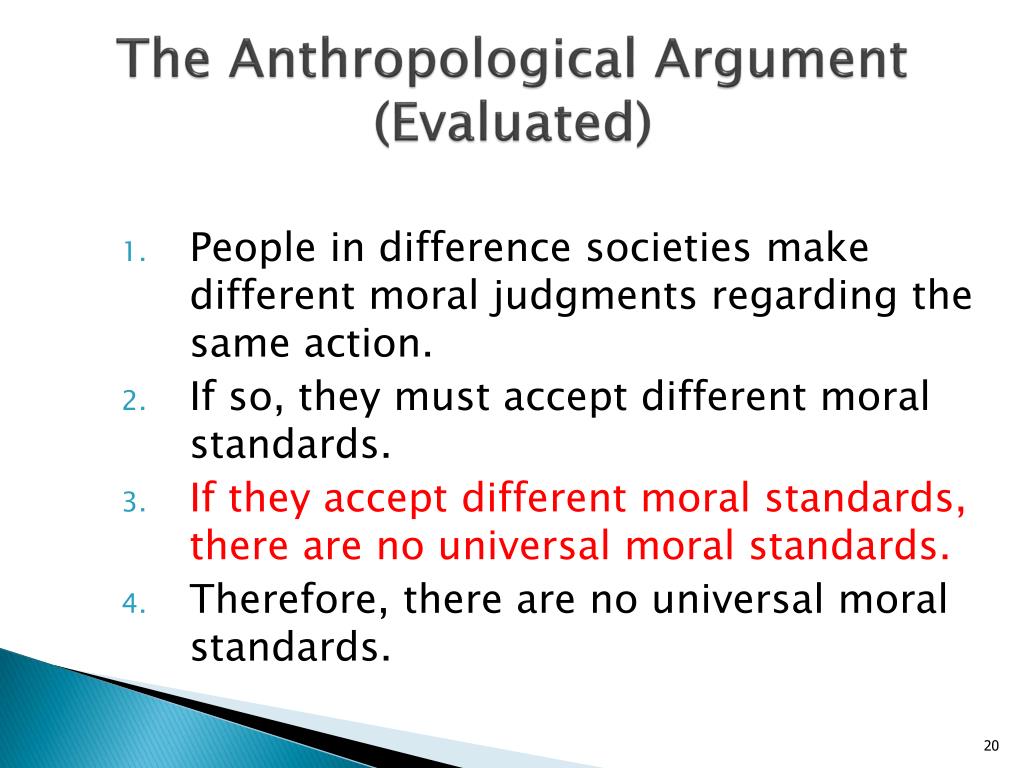 The Anthropological Argument (Evaluated)

1. People in difference societies make different moral judgments regarding the same action.
2. If so, they must accept different moral standards.
3. If they accept different moral standards, there are no universal moral standards.
4. Therefore, there are no universal moral standards.

20